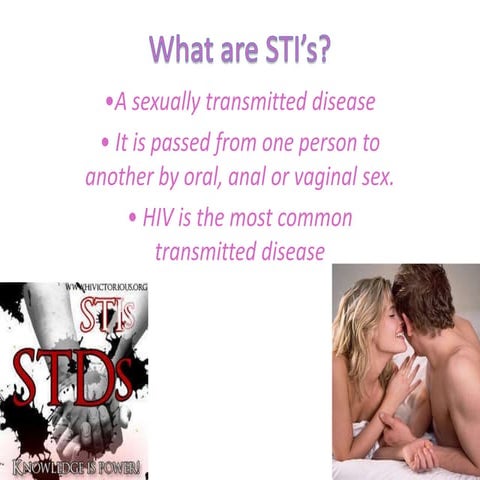 What are STI's?

•A sexually transmitted disease

• It is passed from one person to another by oral, anal or vaginal sex.

• HIV is the most common transmitted disease

WWW.HIVICTORIOUS.ORG

STIs

STDs

KNOWLEDGE IS POWER!